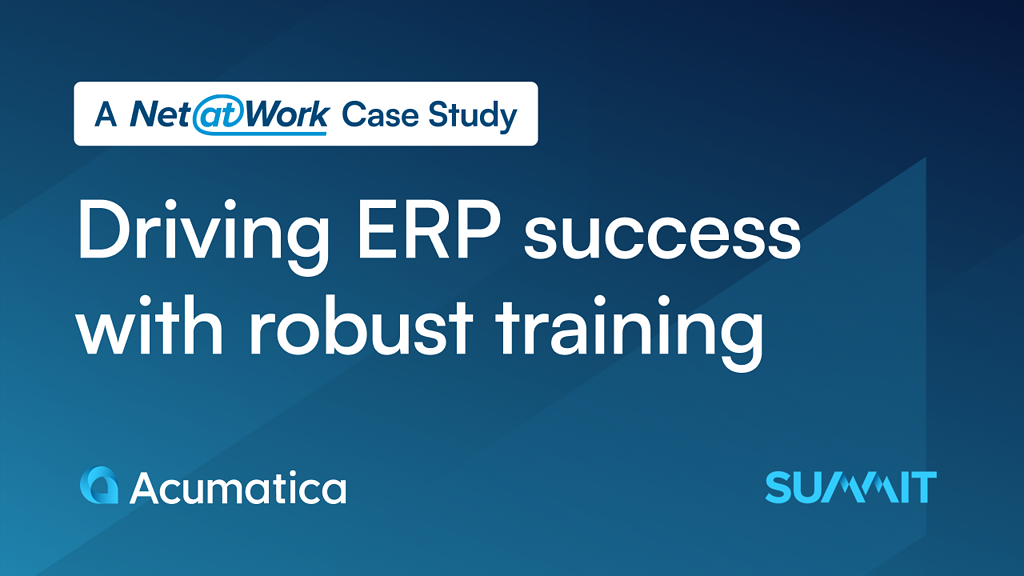 A Net@Work Case Study

Driving ERP success with robust training

Acumatica

SUMMIT